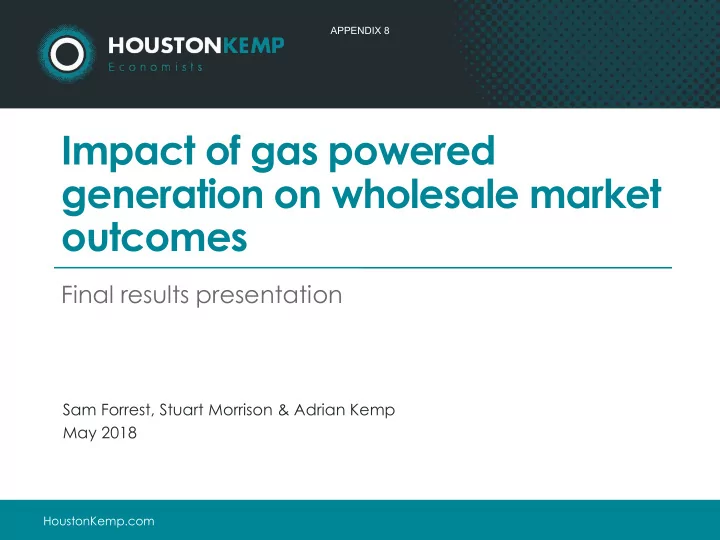 HOUSTONKEMP
Economists

APPENDIX 8

Impact of gas powered generation on wholesale market outcomes

Final results presentation

Sam Forrest, Stuart Morrison & Adrian Kemp
May 2018

HoustonKemp.com